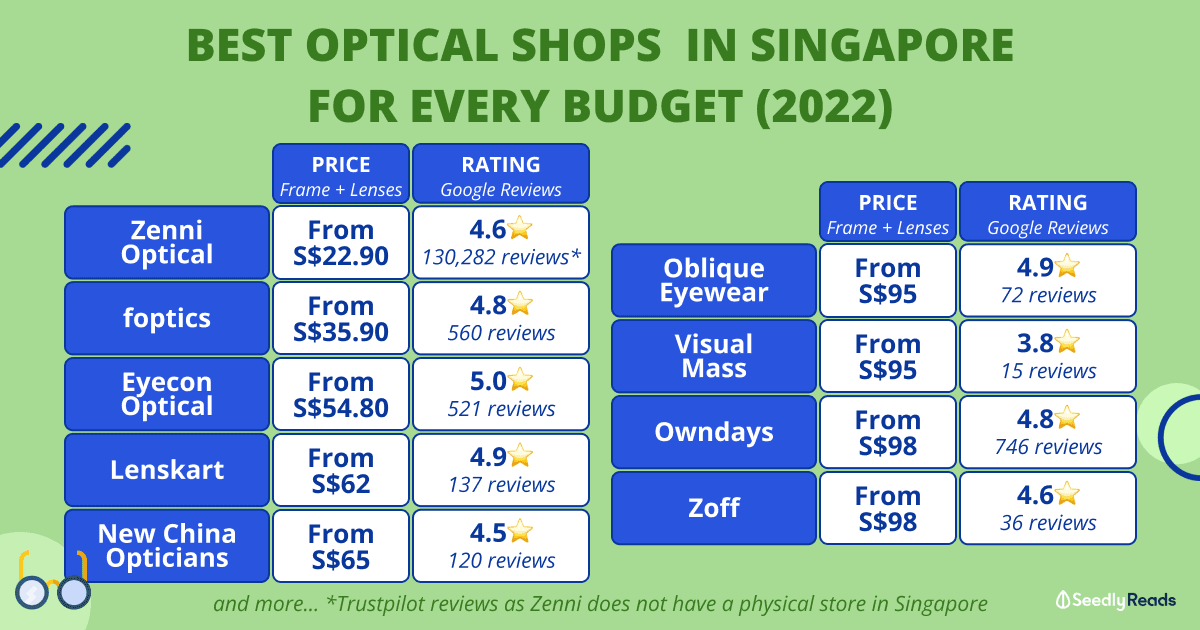 BEST OPTICAL SHOPS IN SINGAPORE FOR EVERY BUDGET (2022)

| | PRICE Frame + Lenses | RATING Google Reviews |
|---|---|---|
| Zenni Optical | From S$22.90 | 4.6⭐ 130,282 reviews* |
| foptics | From S$35.90 | 4.8⭐ 560 reviews |
| Eyecon Optical | From S$54.80 | 5.0⭐ 521 reviews |
| Lenskart | From S$62 | 4.9⭐ 137 reviews |
| New China Opticians | From S$65 | 4.5⭐ 120 reviews |

| | PRICE Frame + Lenses | RATING Google Reviews |
|---|---|---|
| Oblique Eyewear | From S$95 | 4.9⭐ 72 reviews |
| Visual Mass | From S$95 | 3.8⭐ 15 reviews |
| Owndays | From S$98 | 4.8⭐ 746 reviews |
| Zoff | From S$98 | 4.6⭐ 36 reviews |

and more... *Trustpilot reviews as Zenni does not have a physical store in Singapore

Seedly Reads